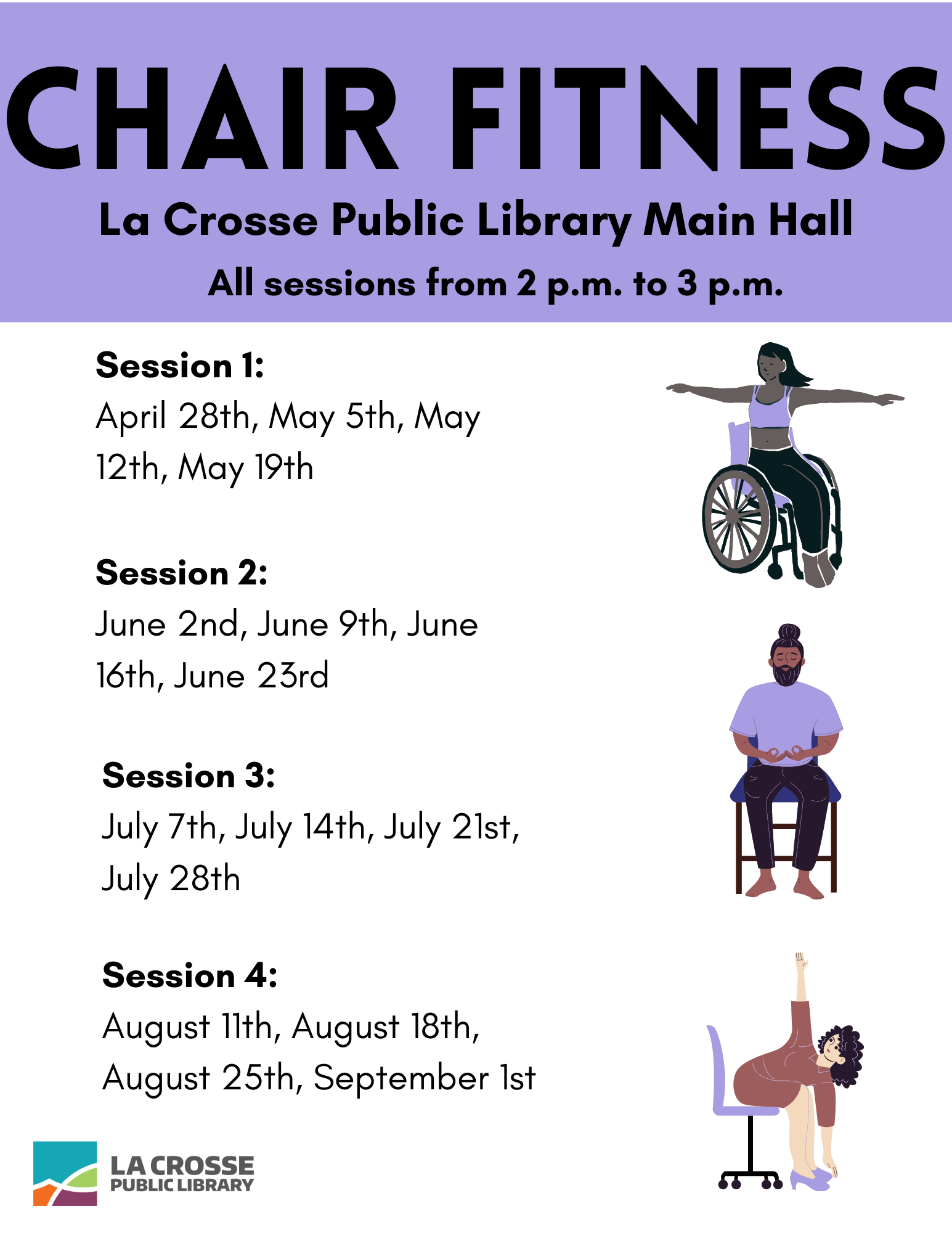 CHAIR FITNESS

La Crosse Public Library Main Hall

All sessions from 2 p.m. to 3 p.m.

Session 1:
April 28th, May 5th, May 12th, May 19th

Session 2:
June 2nd, June 9th, June 16th, June 23rd

Session 3:
July 7th, July 14th, July 21st, July 28th

Session 4:
August 11th, August 18th, August 25th, September 1st

LA CROSSE
PUBLIC LIBRARY